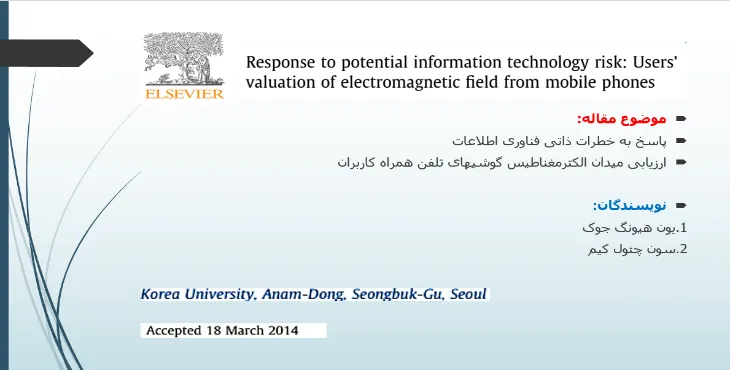 ELSEVIER

Response to potential information technology risk: Users' valuation of electromagnetic field from mobile phones

موضوع مقاله:

پاسخ به خطرات ذاتی فناوری اطلاعات

ارزیابی میدان الکترمغناطیس گوشیهای تلفن همراه کاربران

نویسندگان:

1.یون هیونگ جوک

2.سون چئول کیم

Korea University, Anam-Dong, Seongbuk-Gu, Seoul

Accepted 18 March 2014